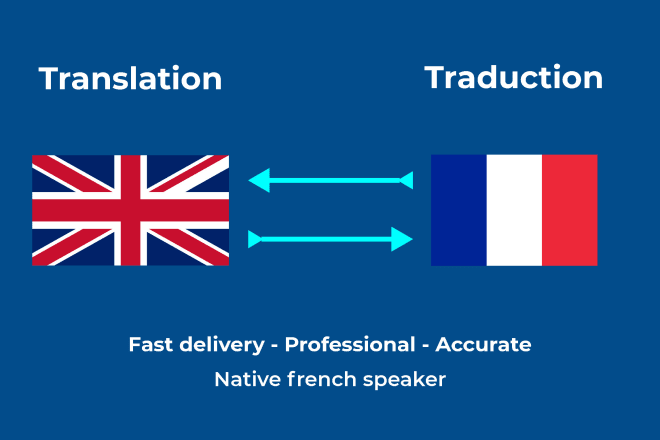 Translation

Traduction

Fast delivery - Professional - Accurate

Native french speaker